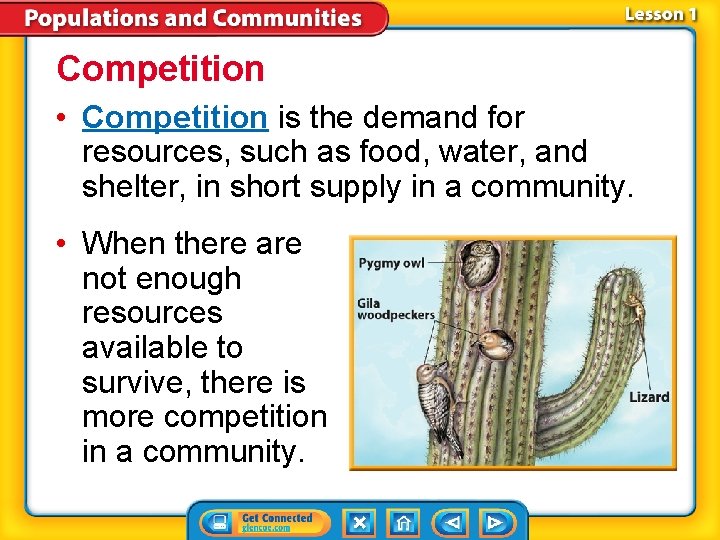 Populations and Communities

Lesson 1

Competition

• Competition is the demand for resources, such as food, water, and shelter, in short supply in a community.

• When there are not enough resources available to survive, there is more competition in a community.

Pygmy owl

Gila woodpeckers

Lizard

Get Connected
glencoe.com